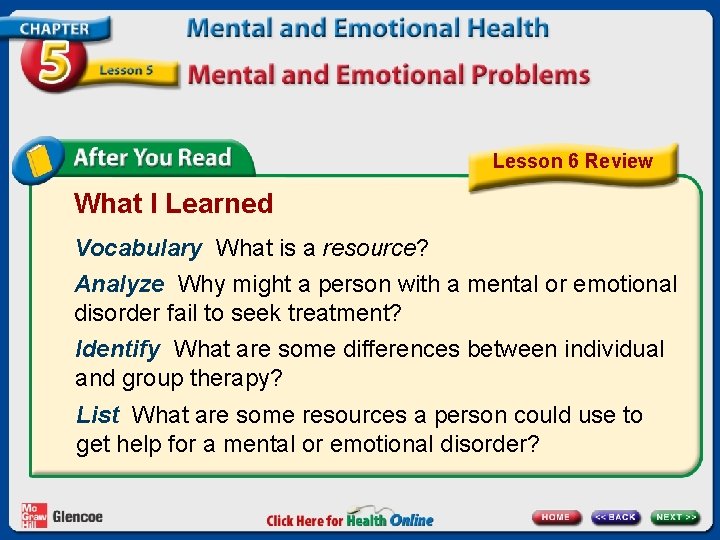 CHAPTER 5 Lesson 5

Mental and Emotional Health

Mental and Emotional Problems

After You Read

Lesson 6 Review

What I Learned

Vocabulary What is a resource?

Analyze Why might a person with a mental or emotional disorder fail to seek treatment?

Identify What are some differences between individual and group therapy?

List What are some resources a person could use to get help for a mental or emotional disorder?

Mc Graw Hill Glencoe

Click Here for Health Online

HOME

<< BACK

NEXT >>